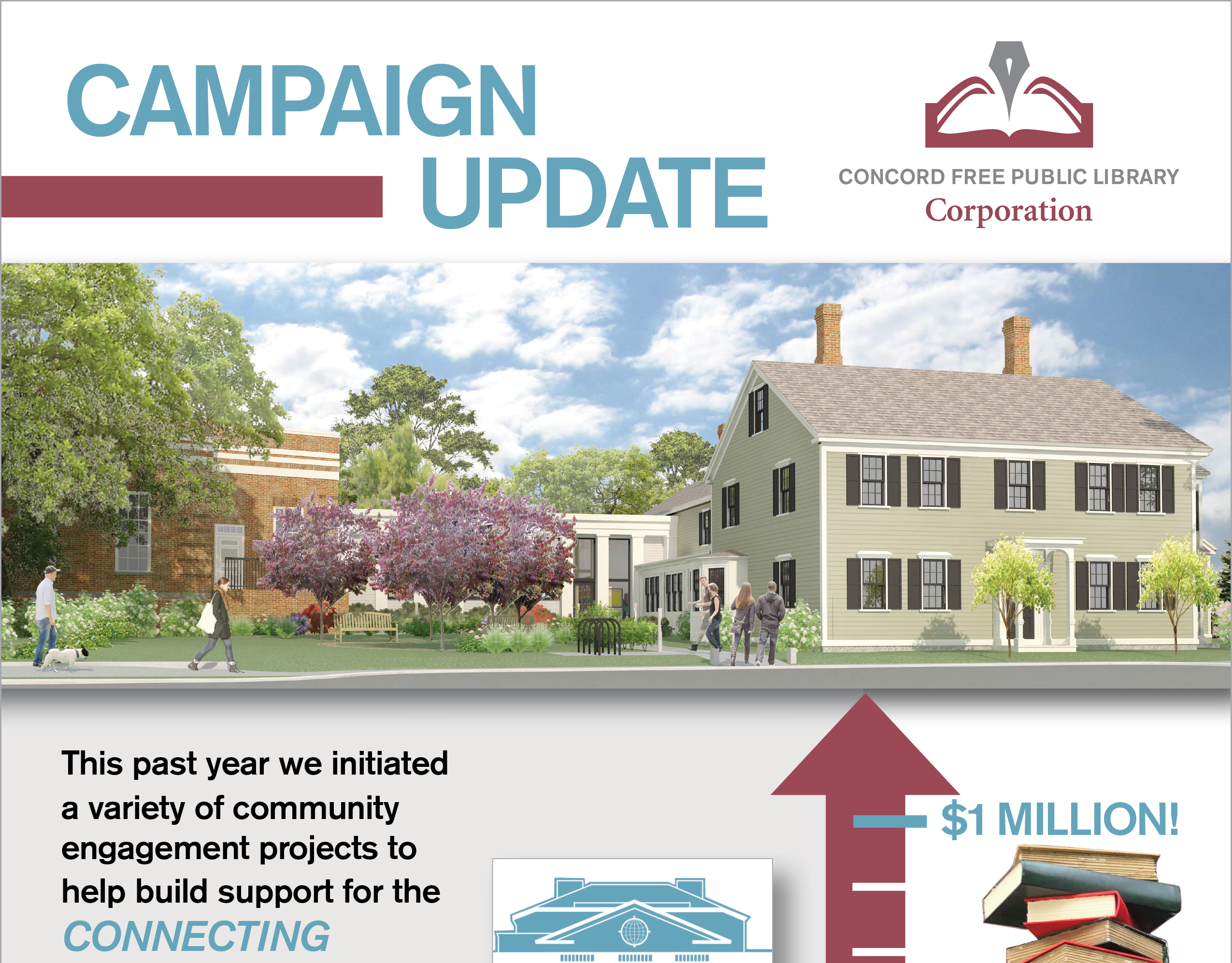 CAMPAIGN UPDATE

CONCORD FREE PUBLIC LIBRARY
Corporation

This past year we initiated a variety of community engagement projects to help build support for the CONNECTING

$1 MILLION!